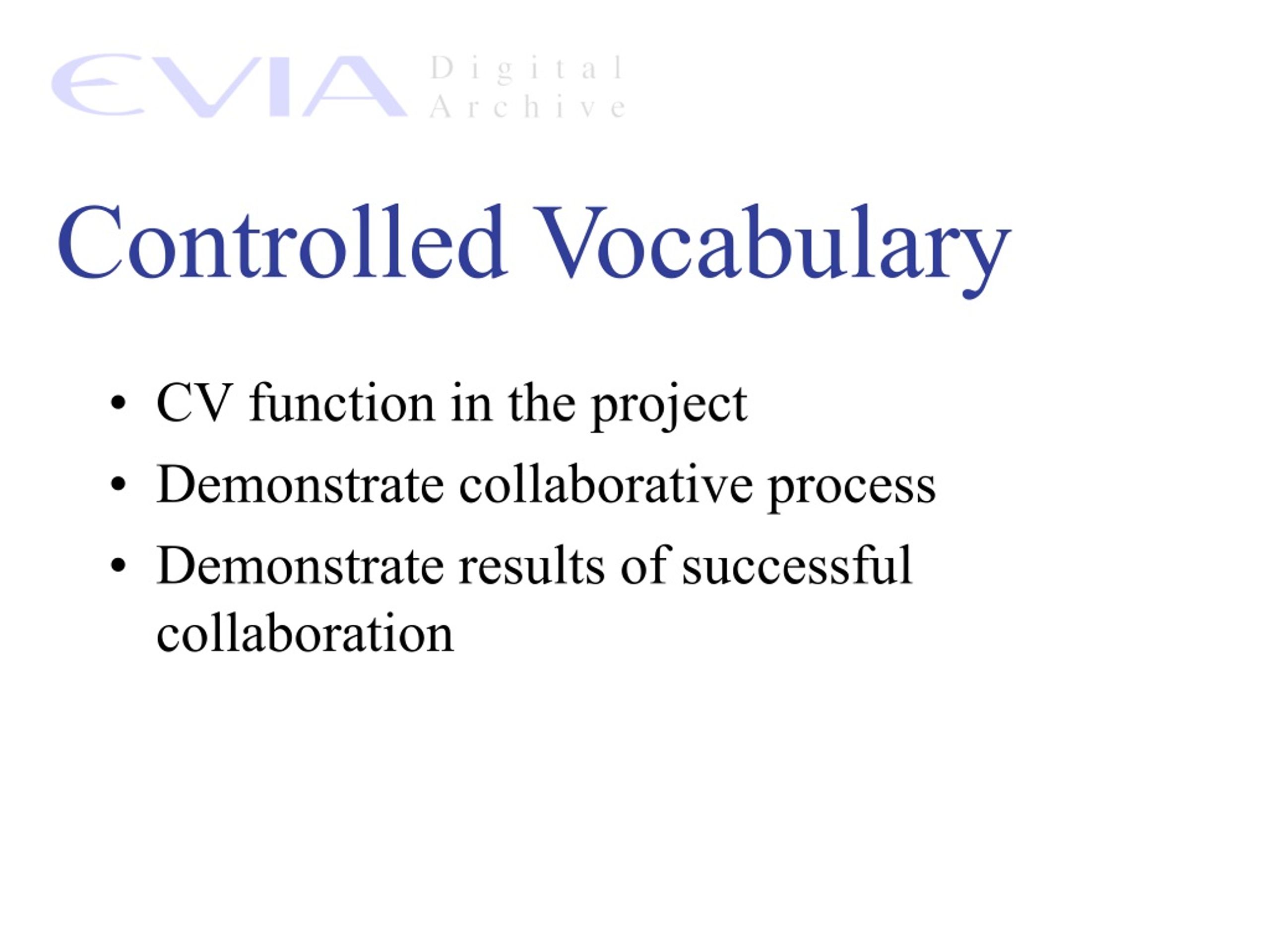 EVIA Digital Archive

Controlled Vocabulary

• CV function in the project
• Demonstrate collaborative process
• Demonstrate results of successful collaboration